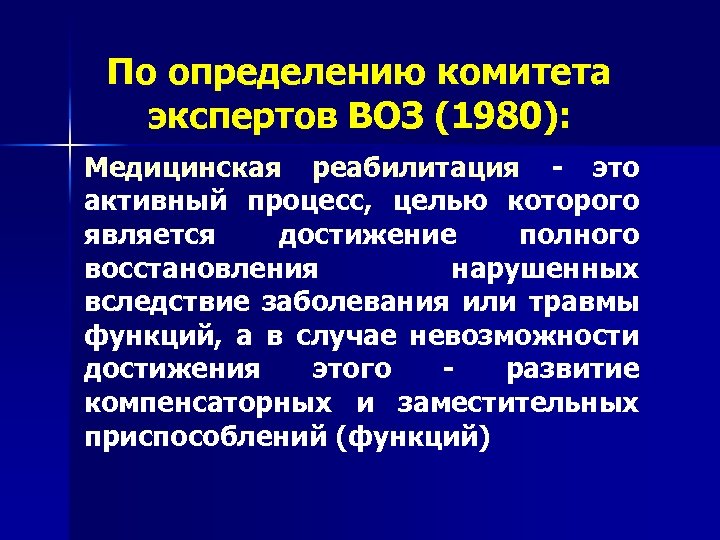 По определению комитета экспертов ВОЗ (1980):

Медицинская реабилитация - это активный процесс, целью которого является достижение полного восстановления нарушенных вследствие заболевания или травмы функций, а в случае невозможности достижения этого - развитие компенсаторных и заместительных приспособлений (функций)